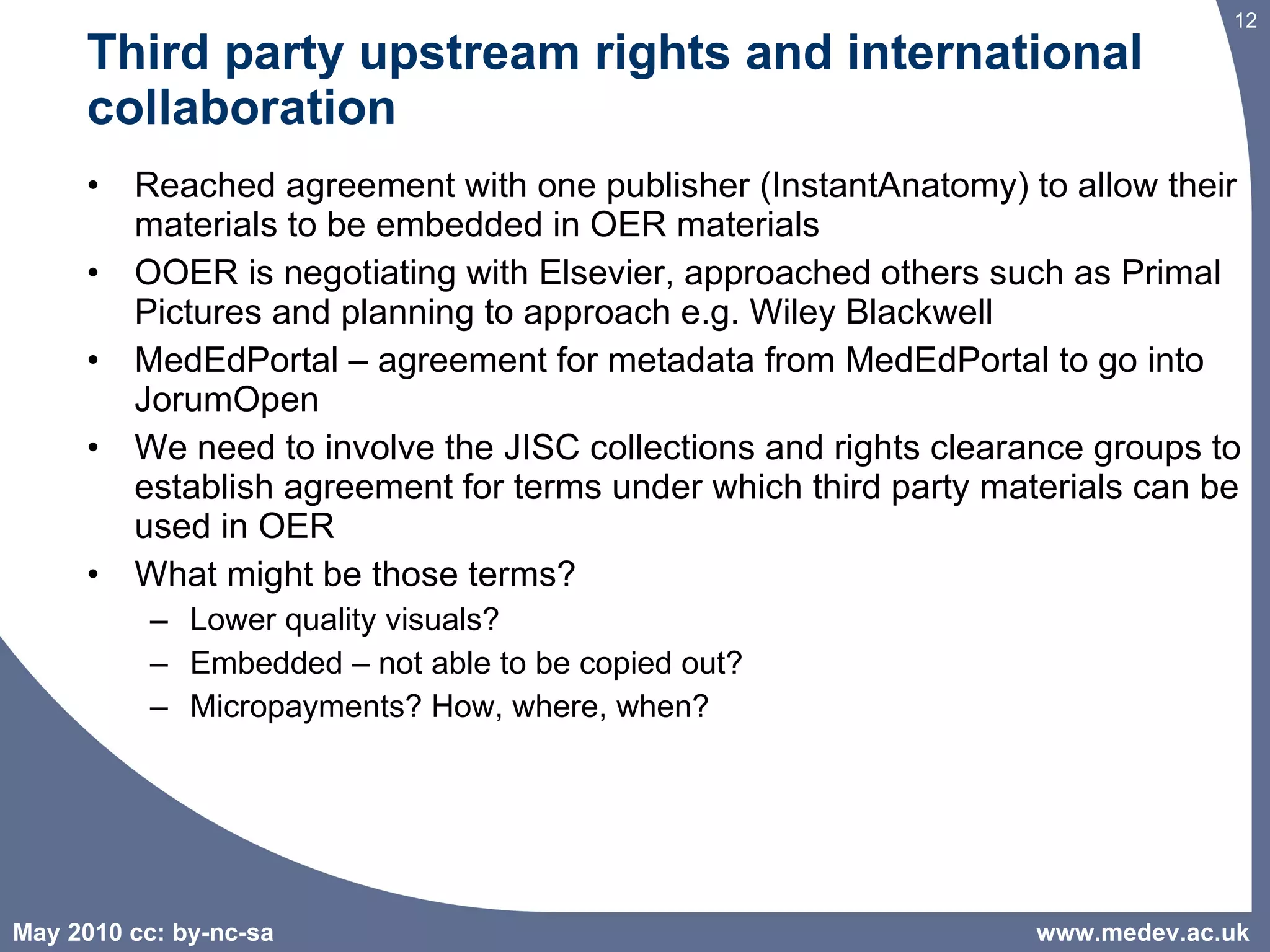 12

Third party upstream rights and international collaboration

• Reached agreement with one publisher (InstantAnatomy) to allow their materials to be embedded in OER materials
• OOER is negotiating with Elsevier, approached others such as Primal Pictures and planning to approach e.g. Wiley Blackwell
• MedEdPortal – agreement for metadata from MedEdPortal to go into JorumOpen
• We need to involve the JISC collections and rights clearance groups to establish agreement for terms under which third party materials can be used in OER
• What might be those terms?
– Lower quality visuals?
– Embedded – not able to be copied out?
– Micropayments? How, where, when?

May 2010 cc: by-nc-sa

www.medev.ac.uk